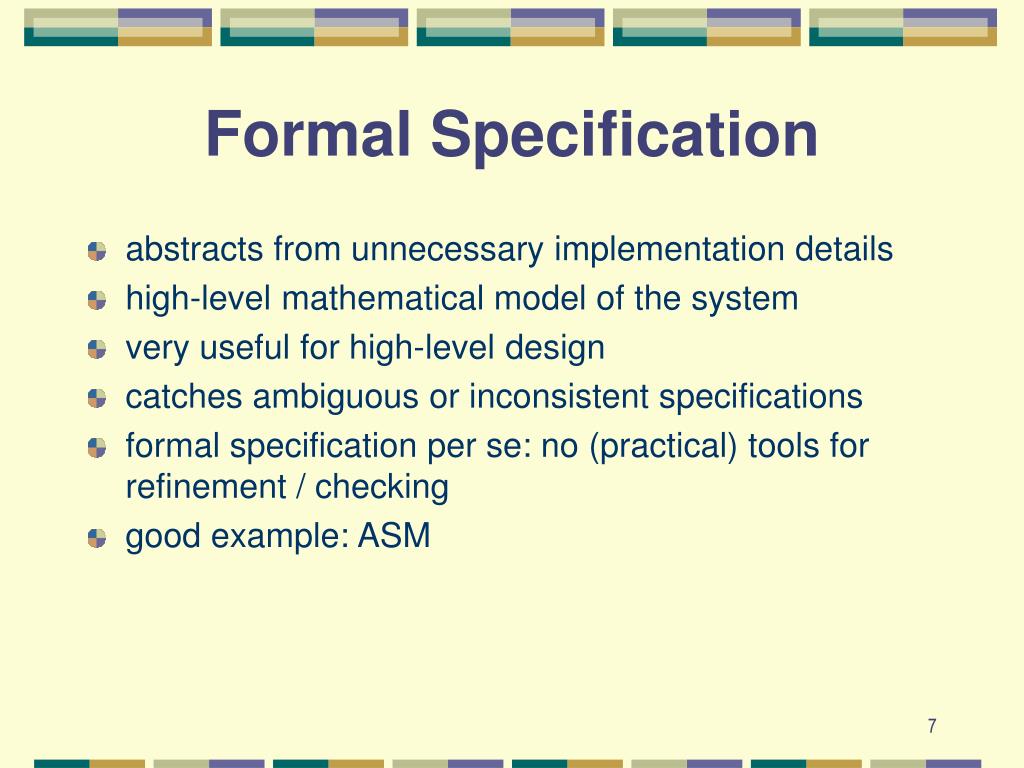 Formal Specification

abstracts from unnecessary implementation details

high-level mathematical model of the system

very useful for high-level design

catches ambiguous or inconsistent specifications

formal specification per se: no (practical) tools for refinement / checking

good example: ASM

7